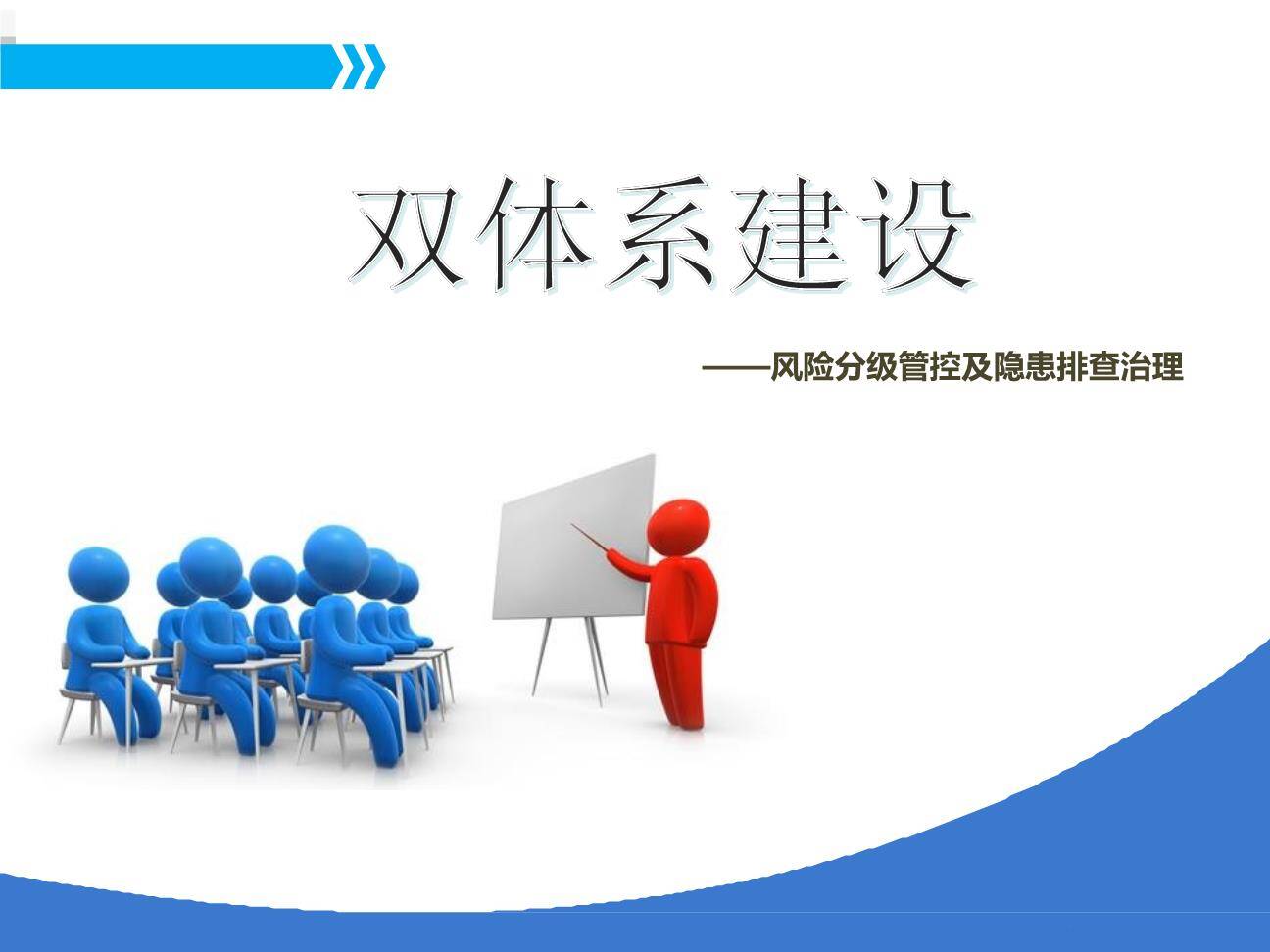 双体系建设

——风险分级管控及隐患排查治理